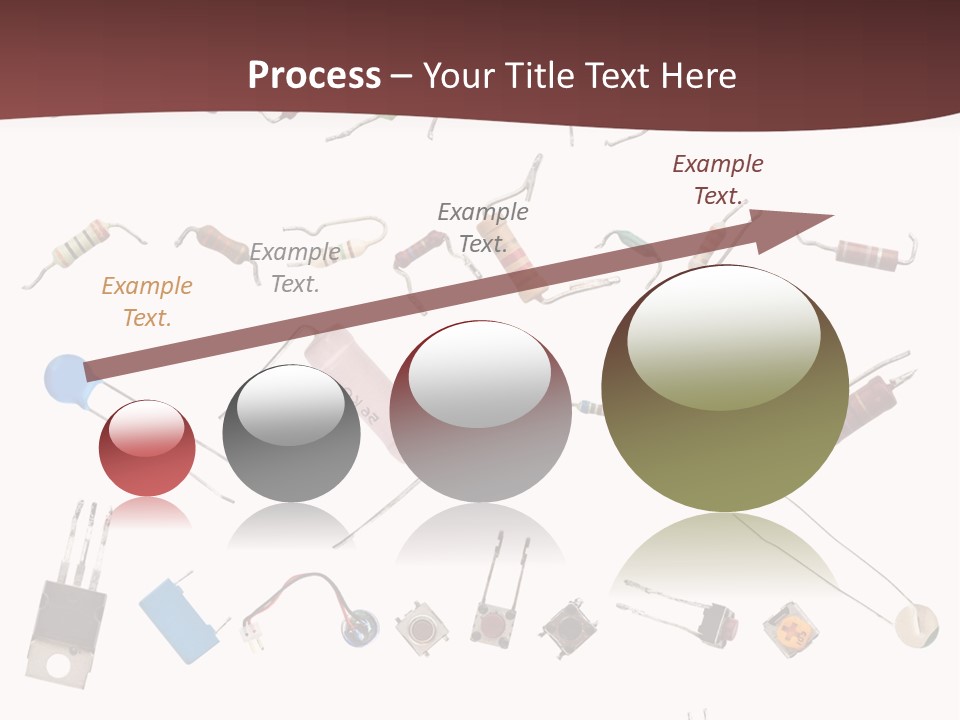 Process – Your Title Text Here

Example Text.

Example Text.

Example Text.

Example Text.